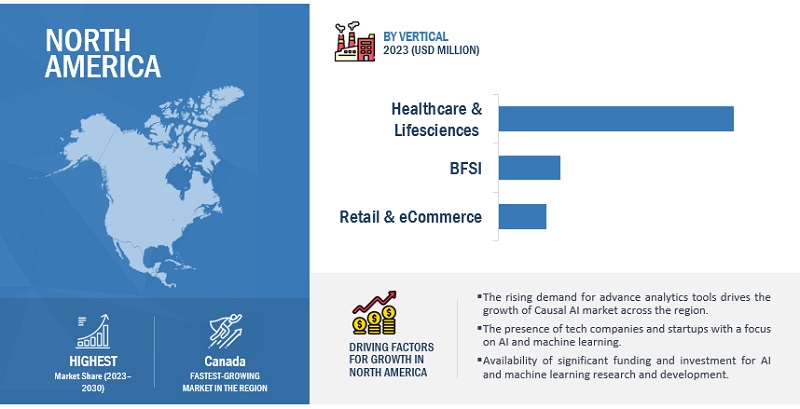 NORTH AMERICA

HIGHEST
Market Share (2023–2030)

Canada
FASTEST-GROWING MARKET IN THE REGION

BY VERTICAL
2023 (USD MILLION)

Healthcare & Lifesciences

BFSI

Retail & eCommerce

DRIVING FACTORS FOR GROWTH IN NORTH AMERICA

▪The rising demand for advance analytics tools drives the growth of Causal AI market across the region.

▪The presence of tech companies and startups with a focus on AI and machine learning.

▪Availability of significant funding and investment for AI and machine learning research and development.